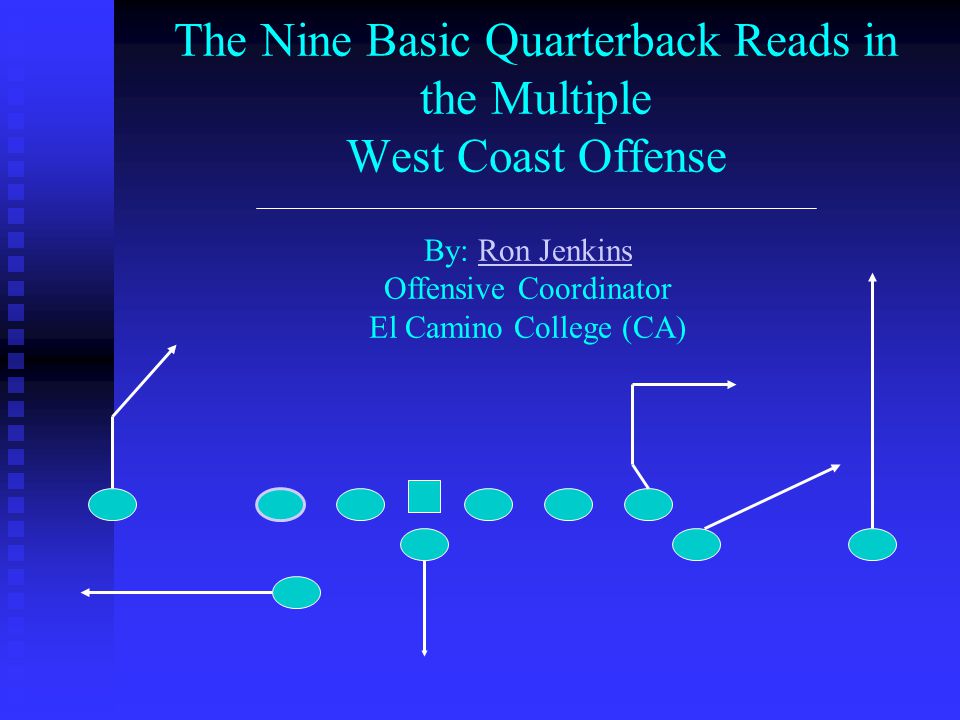 The Nine Basic Quarterback Reads in the Multiple
West Coast Offense

By: Ron Jenkins
Offensive Coordinator
El Camino College (CA)